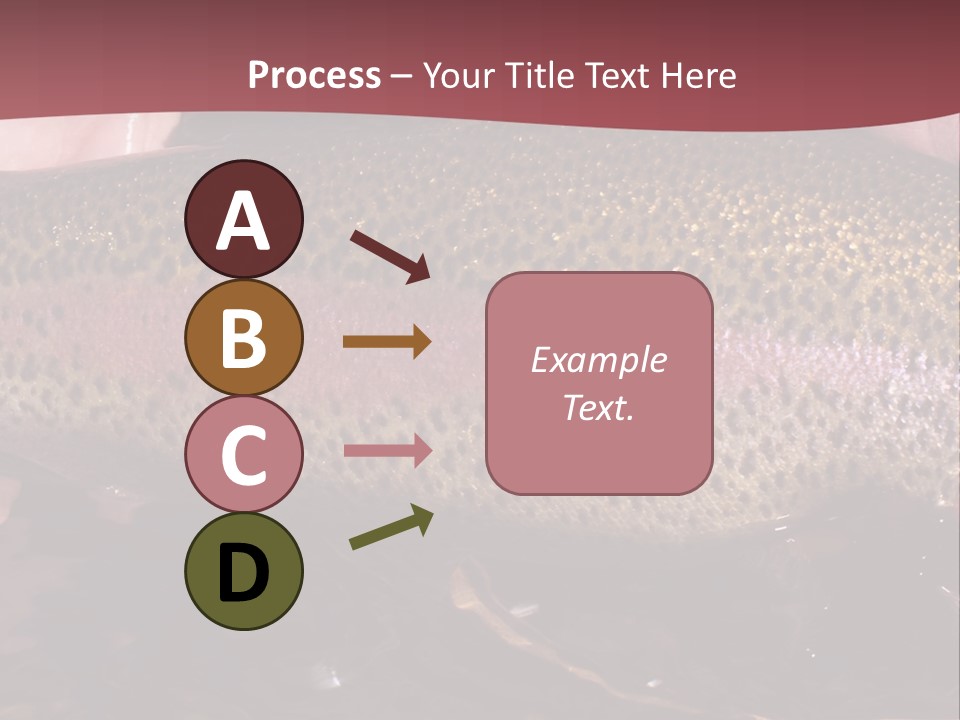 Process – Your Title Text Here

A

B

C

D

Example Text.